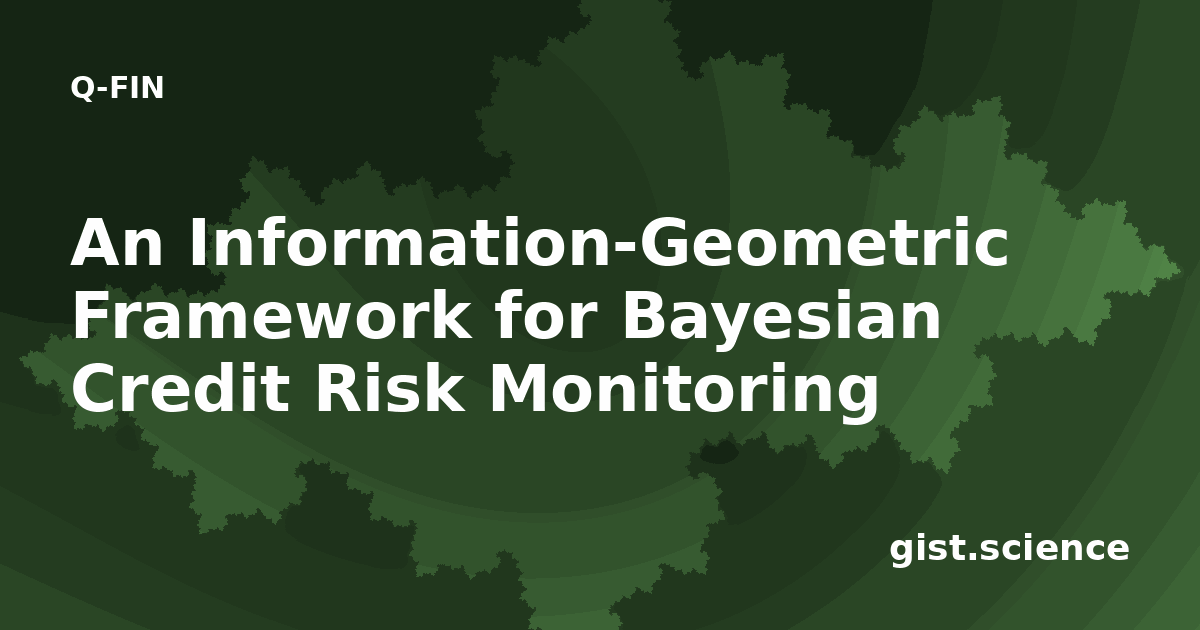 Q-FIN

An Information-Geometric Framework for Bayesian Credit Risk Monitoring

gist.science